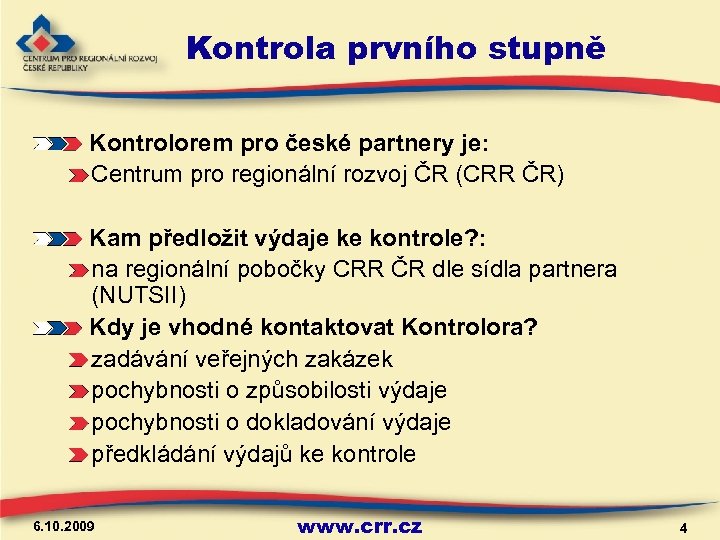 CENTRUM PRO REGIONÁLNÍ ROZVOJ ČESKÉ REPUBLIKY

Kontrola prvního stupně

Kontrolorem pro české partnery je:

Centrum pro regionální rozvoj ČR (CRR ČR)

Kam předložit výdaje ke kontrole?:

na regionální pobočky CRR ČR dle sídla partnera (NUTSII)

Kdy je vhodné kontaktovat Kontrolora?

zadávání veřejných zakázek

pochybnosti o způsobilosti výdaje

pochybnosti o dokladování výdaje

předkládání výdajů ke kontrole

6.10.2009

www.crr.cz

4